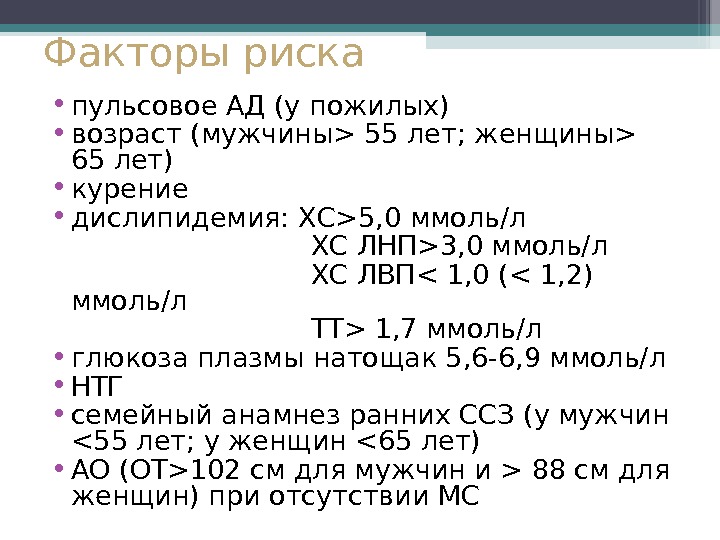 Факторы риска

• пульсовое АД (у пожилых)
• возраст (мужчины> 55 лет; женщины> 65 лет)
• курение
• дислипидемия: ХС>5,0 ммоль/л
ХС ЛНП>3,0 ммоль/л
ХС ЛВП< 1,0 (< 1,2) ммоль/л
ТГ> 1,7 ммоль/л
• глюкоза плазмы натощак 5,6-6,9 ммоль/л
• НТГ
• семейный анамнез ранних ССЗ (у мужчин <55 лет; у женщин <65 лет)
• АО (ОТ>102 см для мужчин и > 88 см для женщин) при отсутствии МС